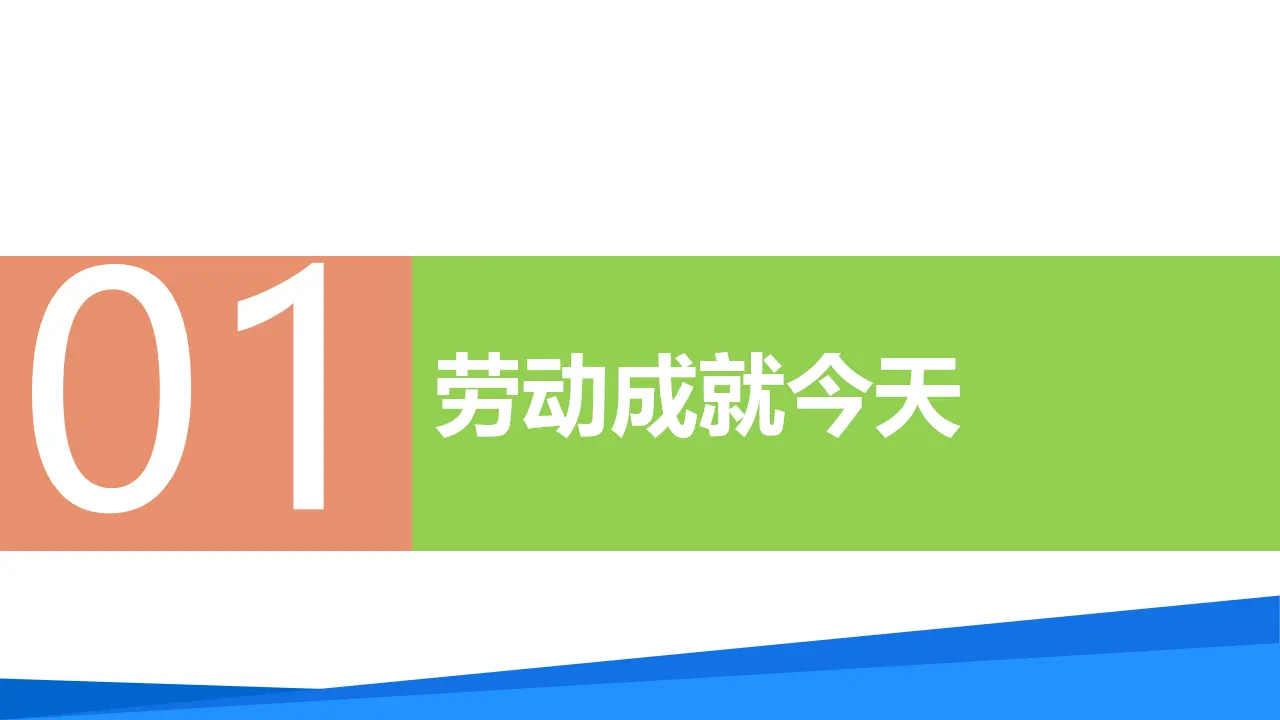 01

劳动成就今天